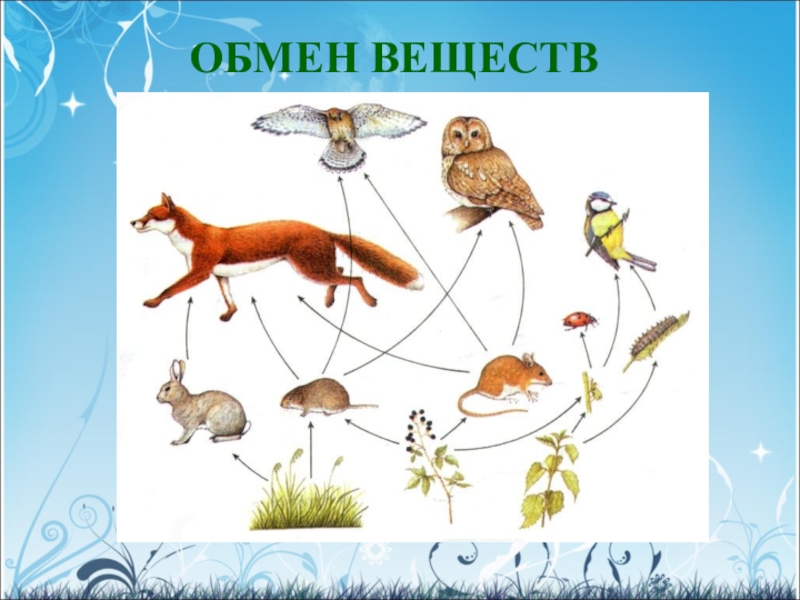 ОБМЕН ВЕЩЕСТВ